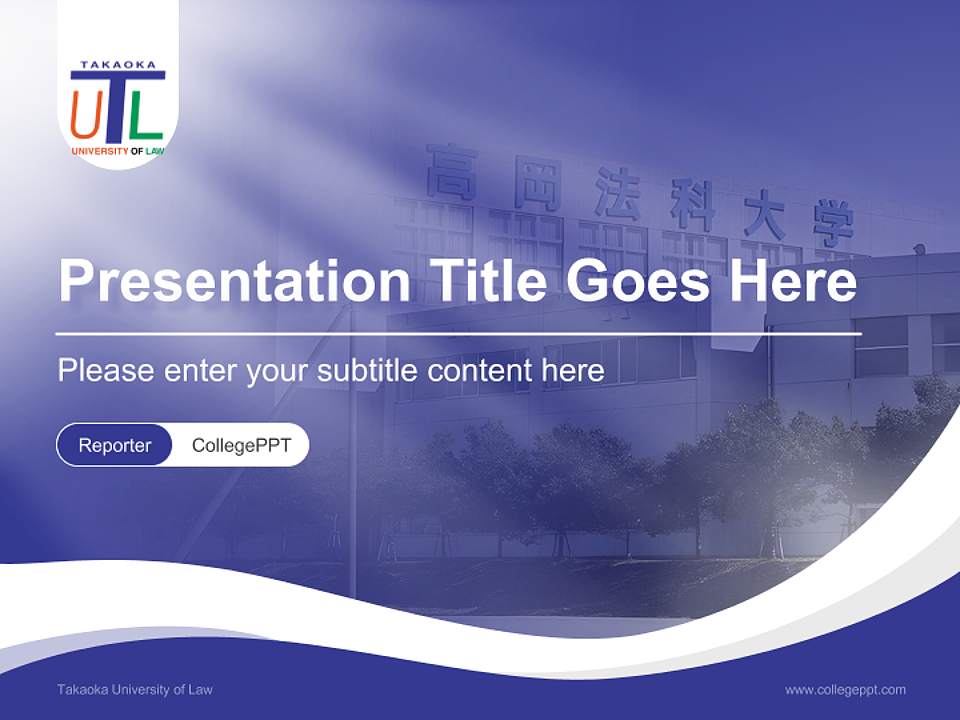 TAKAOKA
UTL
UNIVERSITY OF LAW

高岡法科大学

Presentation Title Goes Here

Please enter your subtitle content here

Reporter CollegePPT

Takaoka University of Law

www.collegeppt.com